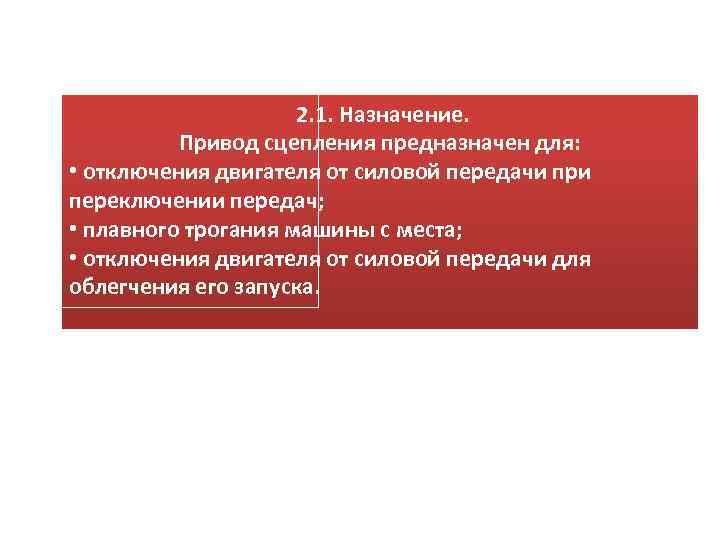 2.1. Назначение.
Привод сцепления предназначен для:
• отключения двигателя от силовой передачи при переключении передач;
• плавного трогания машины с места;
• отключения двигателя от силовой передачи для облегчения его запуска.